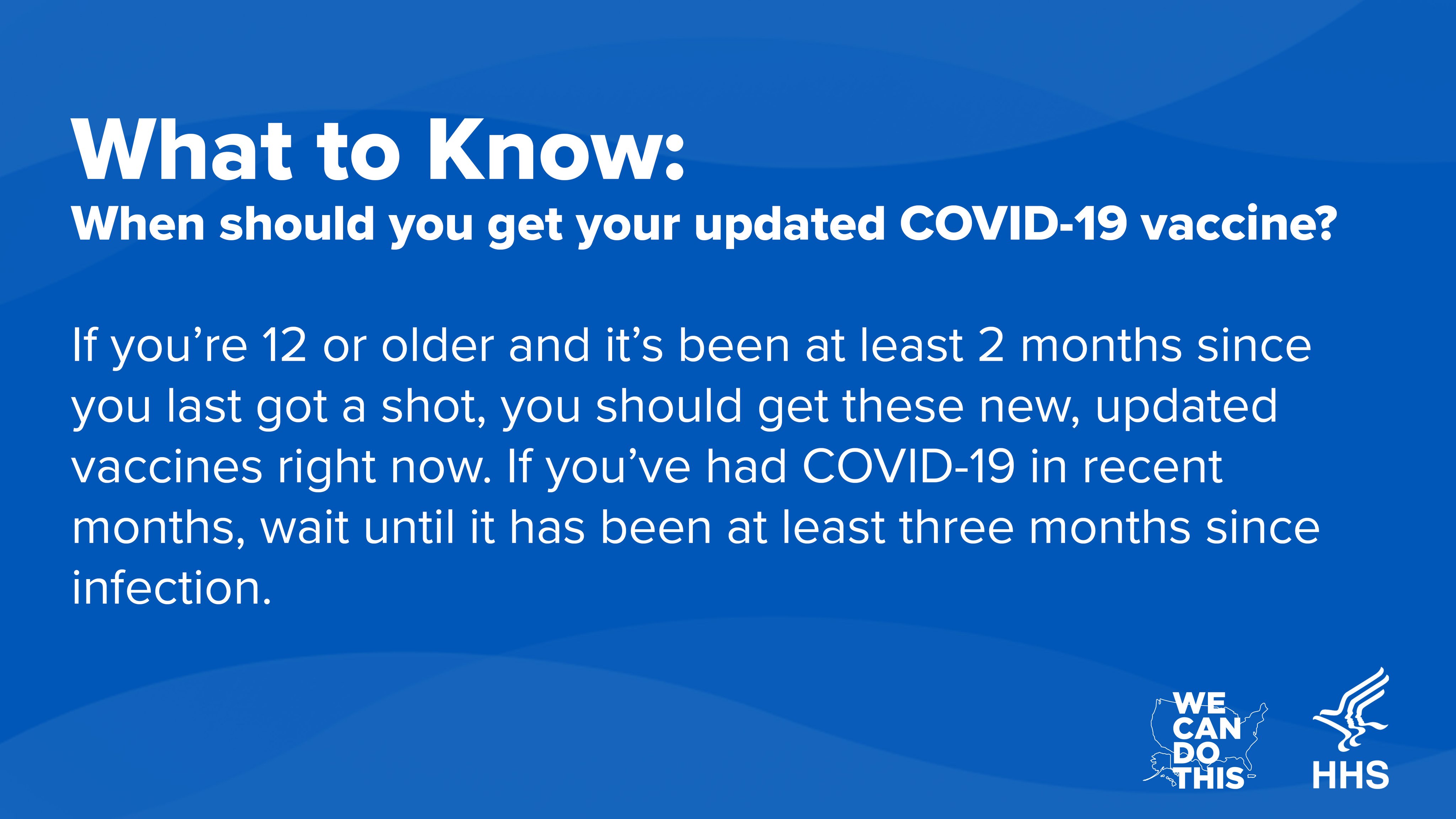 What to Know:
When should you get your updated COVID-19 vaccine?

If you’re 12 or older and it’s been at least 2 months since you last got a shot, you should get these new, updated vaccines right now. If you’ve had COVID-19 in recent months, wait until it has been at least three months since infection.

WE CAN DO THIS

HHS